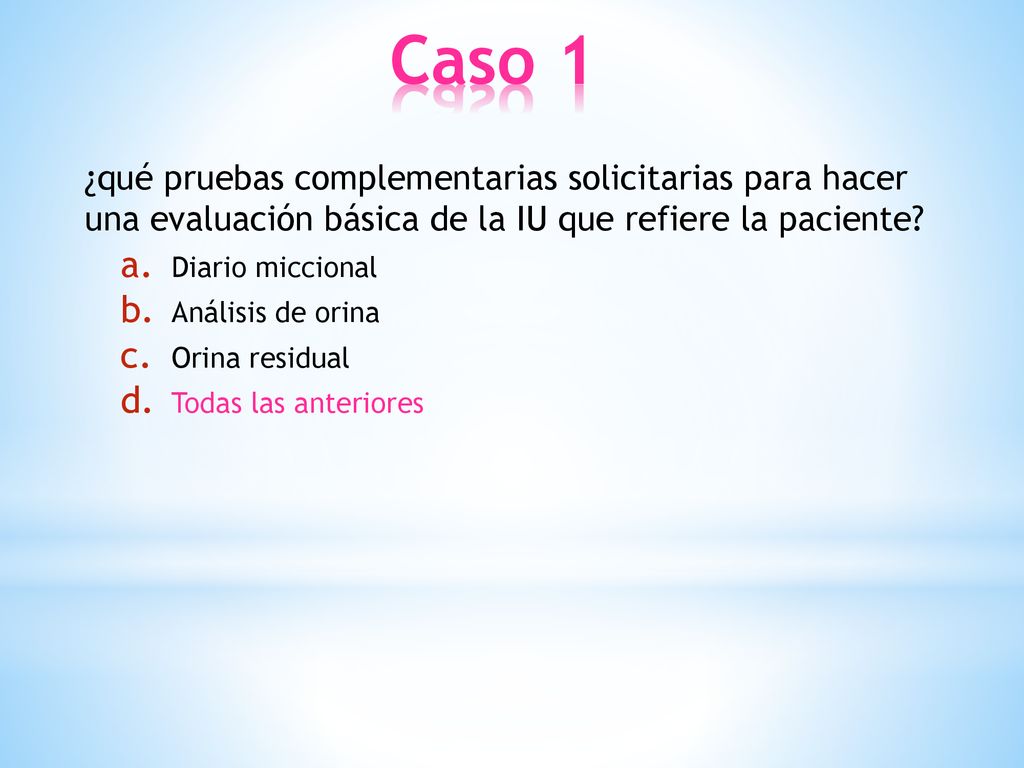 Caso 1

¿qué pruebas complementarias solicitarias para hacer una evaluación básica de la IU que refiere la paciente?

a. Diario miccional
b. Análisis de orina
c. Orina residual
d. Todas las anteriores